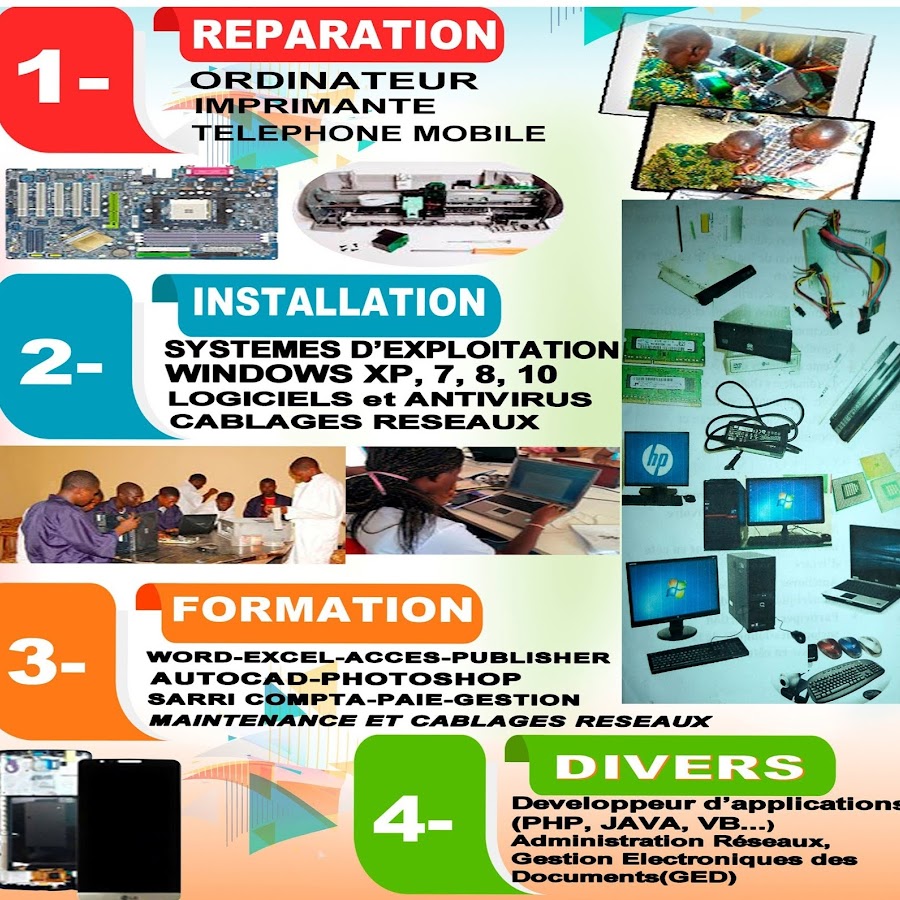 1-
REPARATION
ORDINATEUR
IMPRIMANTE
TELEPHONE MOBILE

2-
INSTALLATION
SYSTEMES D'EXPLOITATION
WINDOWS XP, 7, 8, 10
LOGICIELS et ANTIVIRUS
CABLAGES RESEAUX

hp

3-
FORMATION
WORD-EXCEL-ACCES-PUBLISHER
AUTOCAD-PHOTOSHOP
SARRI COMPTA-PAIE-GESTION
MAINTENANCE ET CABLAGES RESEAUX

4-
DIVERS
Developpeur d'applications
(PHP, JAVA, VB...)
Administration Réseaux,
Gestion Electroniques des Documents(GED)